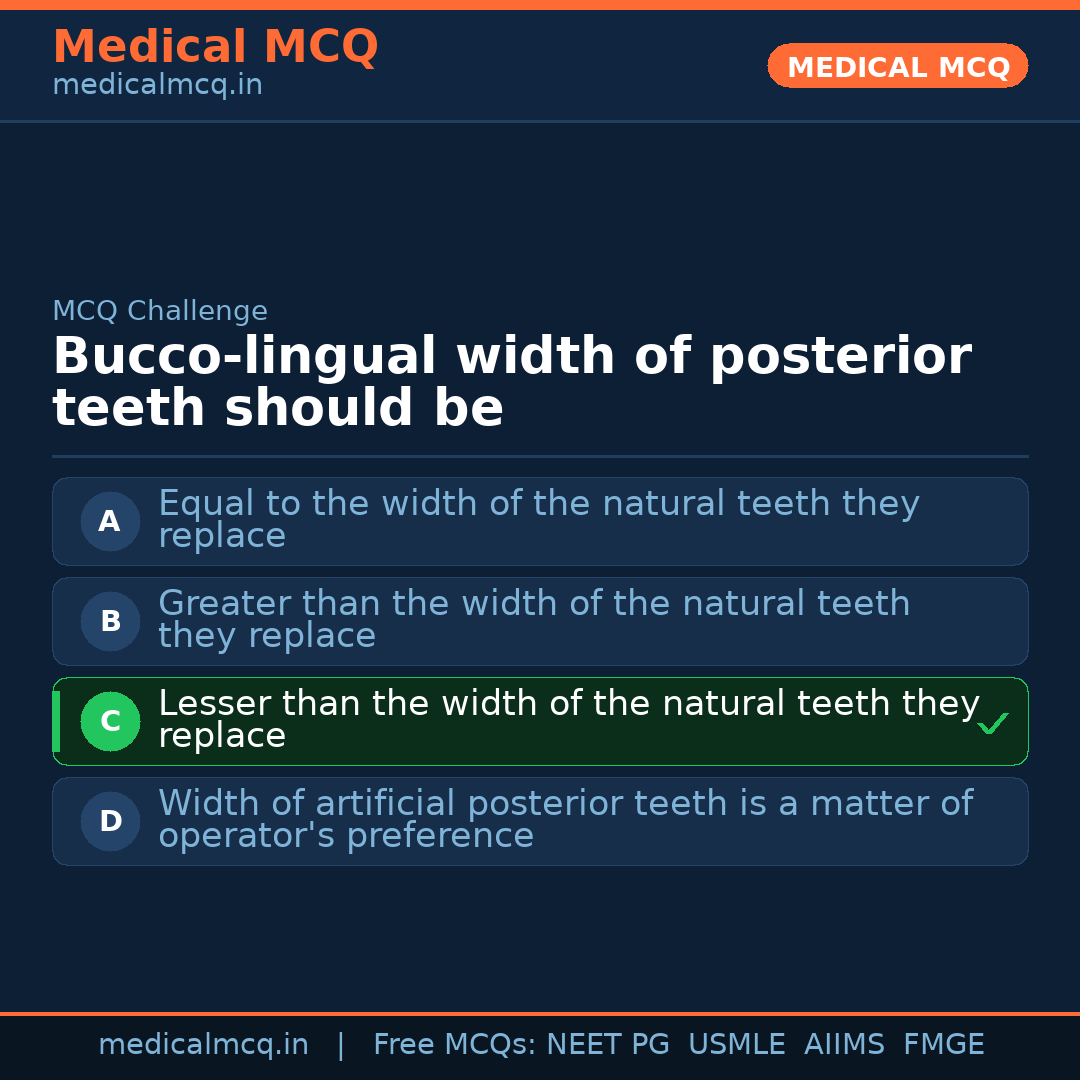 Medical MCQ
medicalmcq.in

MEDICAL MCQ

MCQ Challenge

Bucco-lingual width of posterior teeth should be

A Equal to the width of the natural teeth they replace

B Greater than the width of the natural teeth they replace

C Lesser than the width of the natural teeth they replace ✓

D Width of artificial posterior teeth is a matter of operator's preference

medicalmcq.in | Free MCQs: NEET PG USMLE AIIMS FMGE